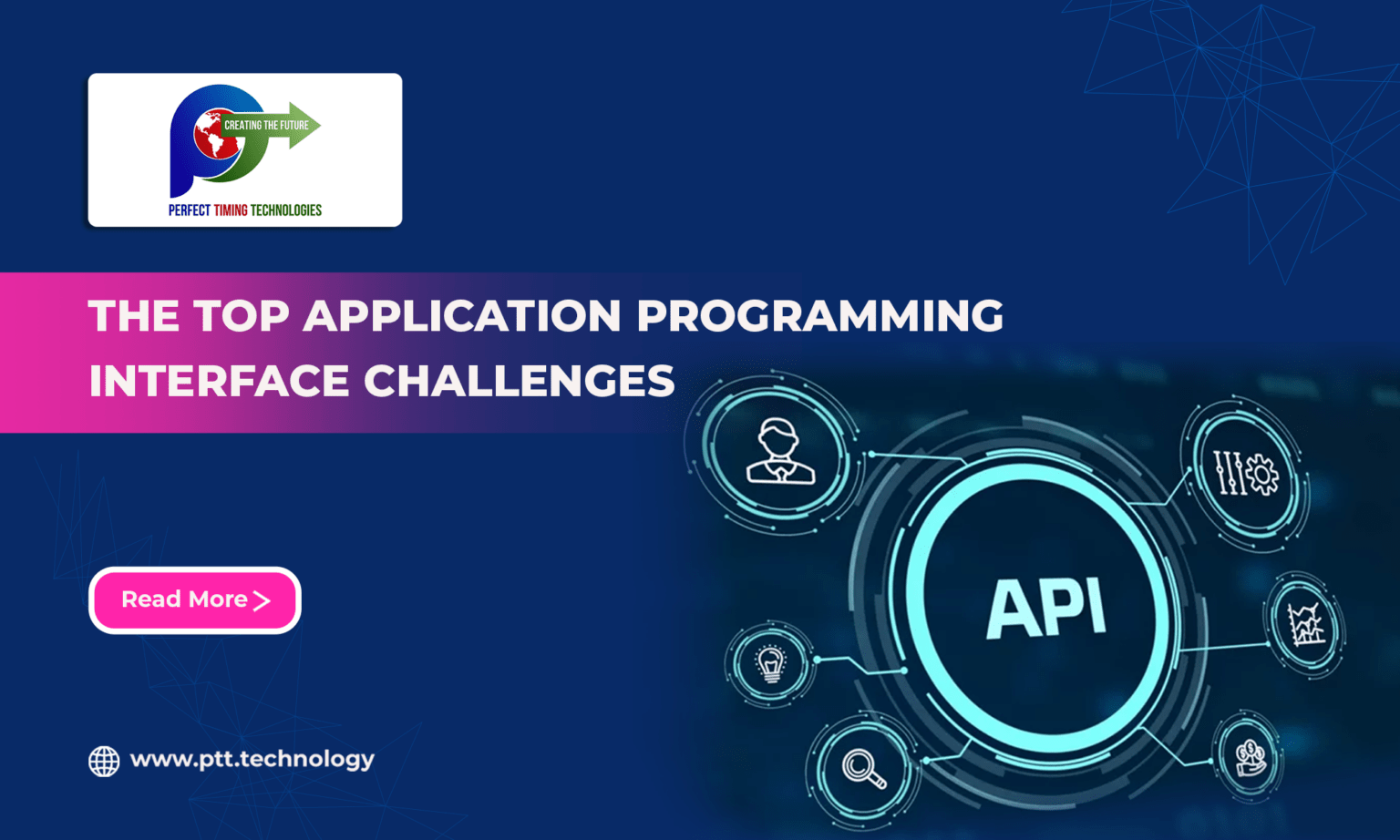 CREATING THE FUTURE
PERFECT TIMING TECHNOLOGIES

THE TOP APPLICATION PROGRAMMING INTERFACE CHALLENGES

Read More >

API

www.ptt.technology